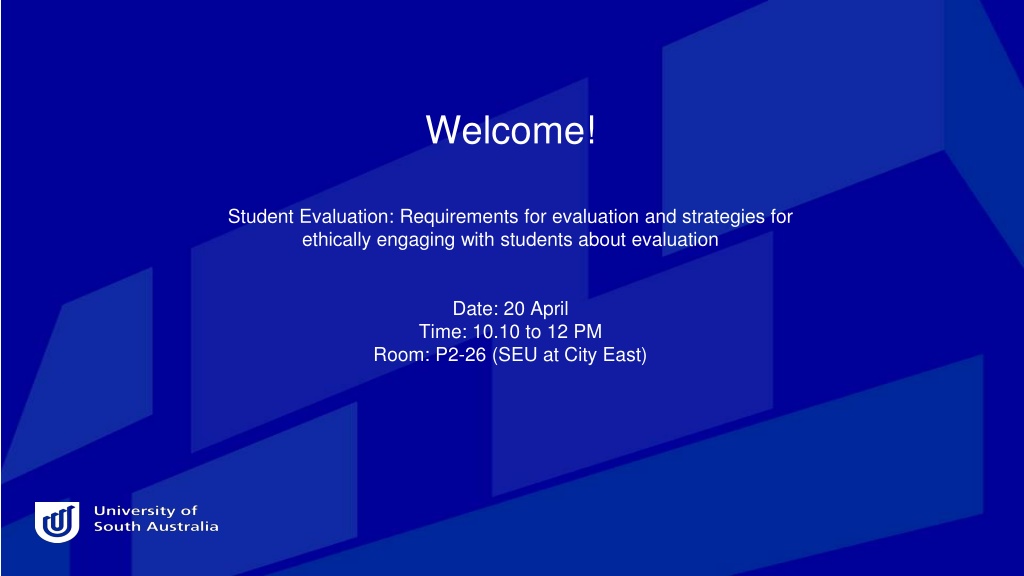 Welcome!

Student Evaluation: Requirements for evaluation and strategies for ethically engaging with students about evaluation

Date: 20 April
Time: 10.10 to 12 PM
Room: P2-26 (SEU at City East)

University of South Australia